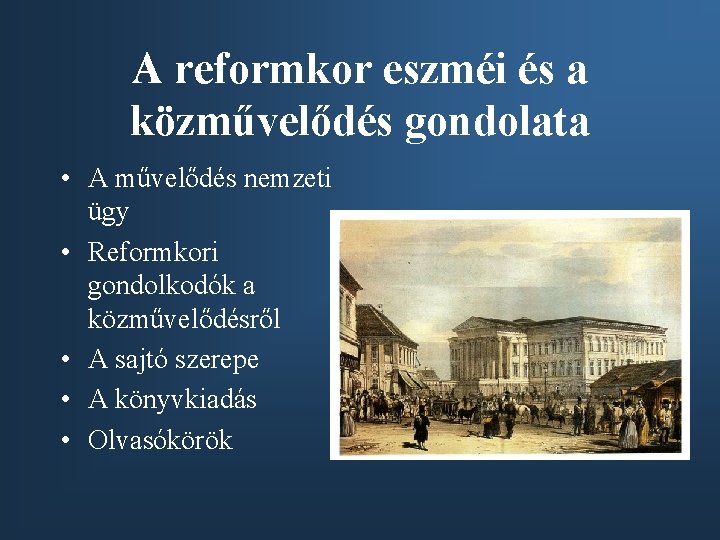 A reformkor eszméi és a közművelődés gondolata

• A művelődés nemzeti ügy
• Reformkori gondolkodók a közművelődésről
• A sajtó szerepe
• A könyvkiadás
• Olvasókörök